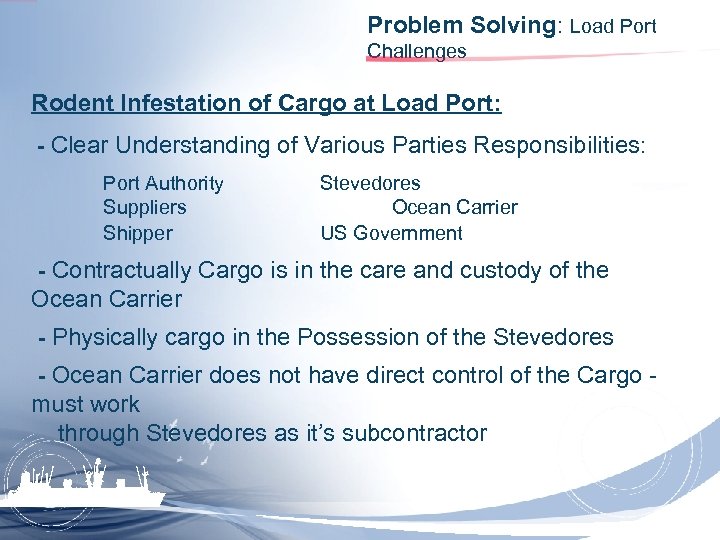 Problem Solving: Load Port Challenges

Rodent Infestation of Cargo at Load Port:

- Clear Understanding of Various Parties Responsibilities:

Port Authority
Suppliers
Shipper

Stevedores
Ocean Carrier
US Government

- Contractually Cargo is in the care and custody of the Ocean Carrier

- Physically cargo in the Possession of the Stevedores

- Ocean Carrier does not have direct control of the Cargo - must work through Stevedores as it's subcontractor